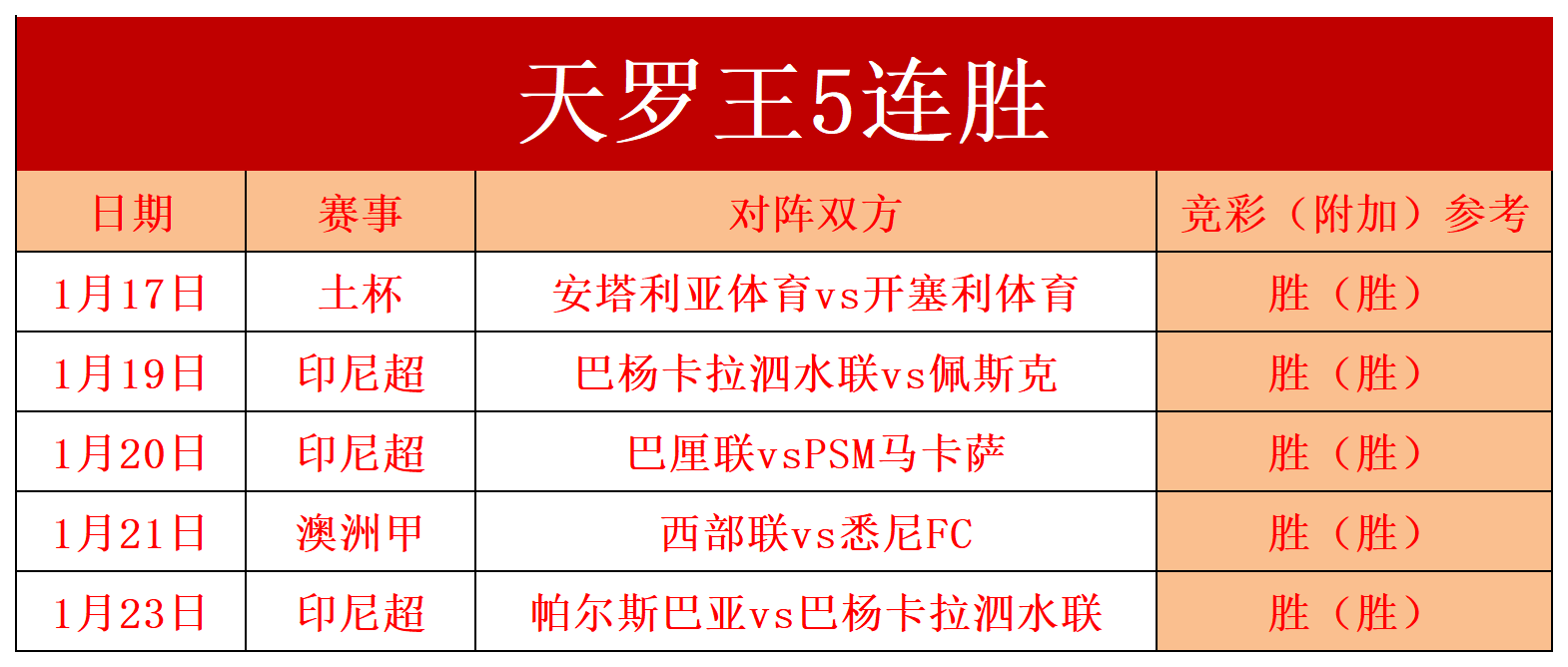 天罗王5连胜

| 日期 | 赛事 | 对阵双方 | 竞彩（附加）参考 |
|---|---|---|---|
| 1月17日 | 土杯 | 安塔利亚体育vs开塞利体育 | 胜（胜） |
| 1月19日 | 印尼超 | 巴杨卡拉泗水联vs佩斯克 | 胜（胜） |
| 1月20日 | 印尼超 | 巴厘联vsPSM马卡萨 | 胜（胜） |
| 1月21日 | 澳洲甲 | 西部联vs悉尼FC | 胜（胜） |
| 1月23日 | 印尼超 | 帕尔斯巴亚vs巴杨卡拉泗水联 | 胜（胜） |